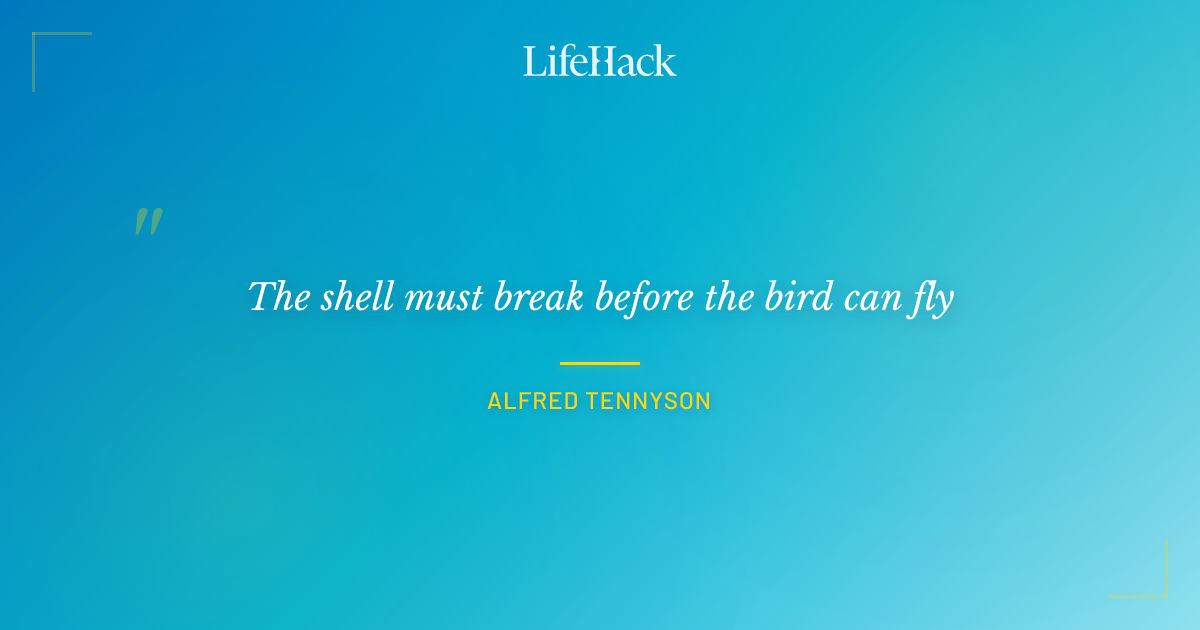 LifeHack

"

The shell must break before the bird can fly

ALFRED TENNYSON